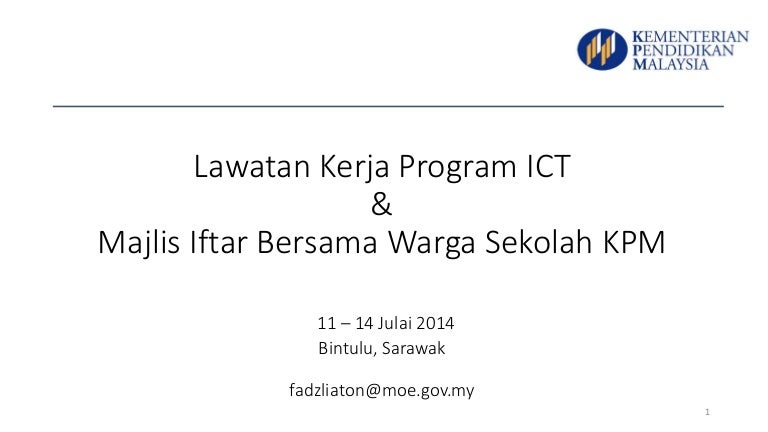 KEMENTERIAN
PENDIDIKAN
MALAYSIA

Lawatan Kerja Program ICT
&
Majlis Iftar Bersama Warga Sekolah KPM

11 – 14 Julai 2014
Bintulu, Sarawak

fadzliaton@moe.gov.my

1